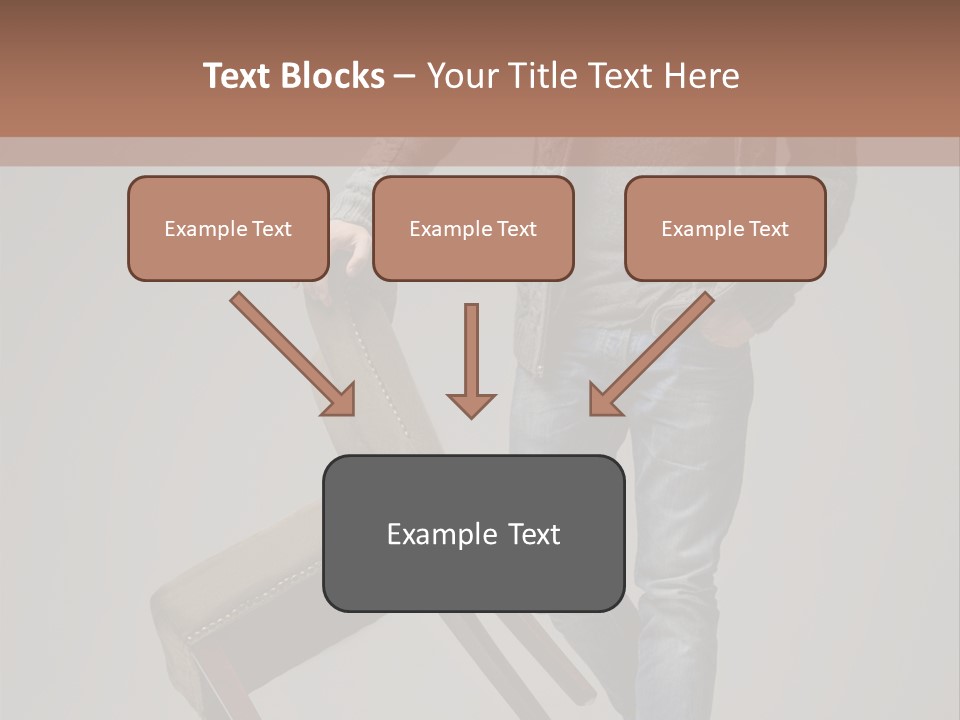 Text Blocks – Your Title Text Here

Example Text

Example Text

Example Text

Example Text